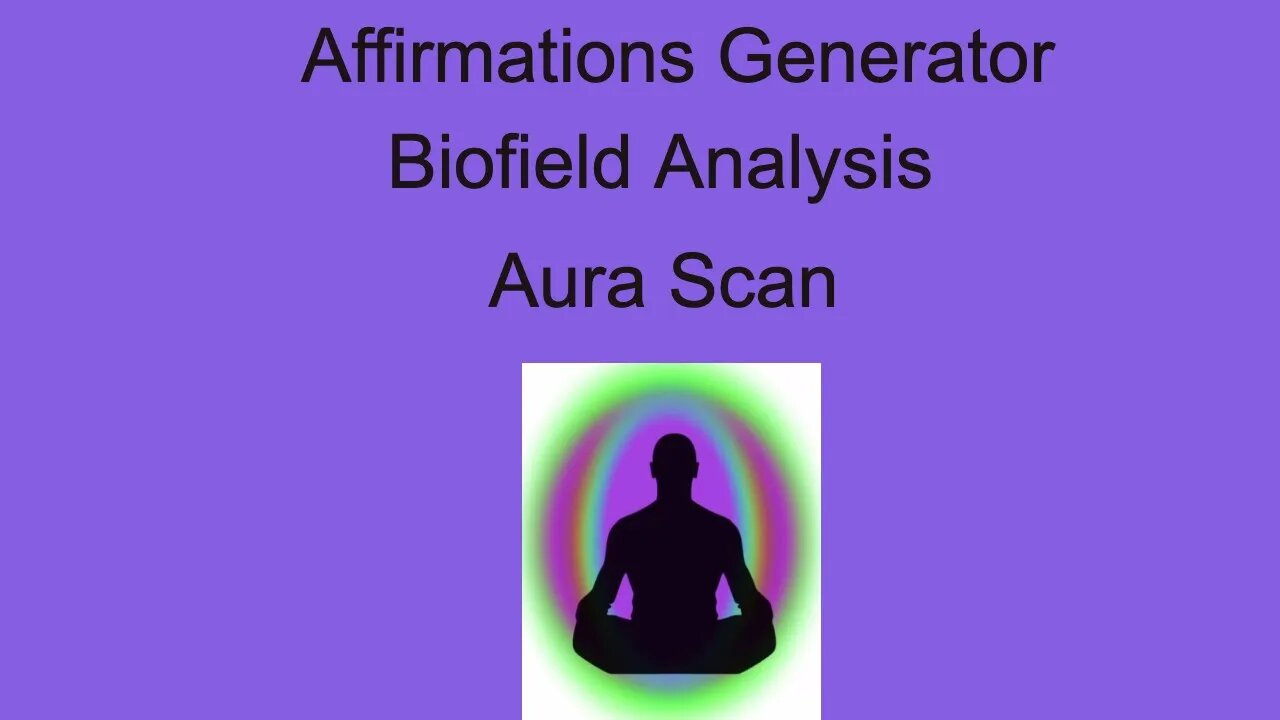 Affirmations Generator
Biofield Analysis
Aura Scan